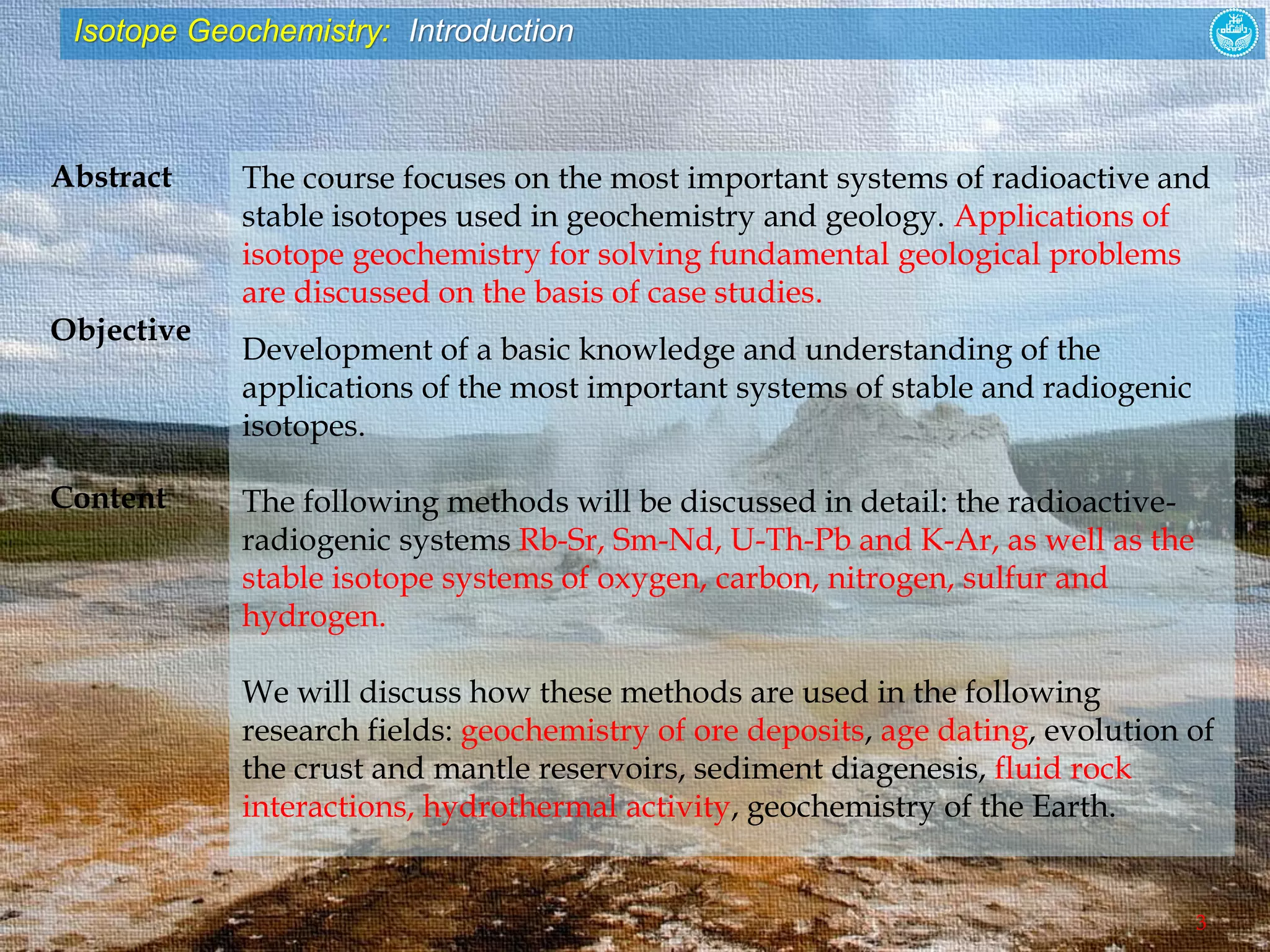 Isotope Geochemistry: Introduction

Abstract

The course focuses on the most important systems of radioactive and stable isotopes used in geochemistry and geology. Applications of isotope geochemistry for solving fundamental geological problems are discussed on the basis of case studies.

Objective

Development of a basic knowledge and understanding of the applications of the most important systems of stable and radiogenic isotopes.

Content

The following methods will be discussed in detail: the radioactive-radiogenic systems Rb-Sr, Sm-Nd, U-Th-Pb and K-Ar, as well as the stable isotope systems of oxygen, carbon, nitrogen, sulfur and hydrogen.

We will discuss how these methods are used in the following research fields: geochemistry of ore deposits, age dating, evolution of the crust and mantle reservoirs, sediment diagenesis, fluid rock interactions, hydrothermal activity, geochemistry of the Earth.

3